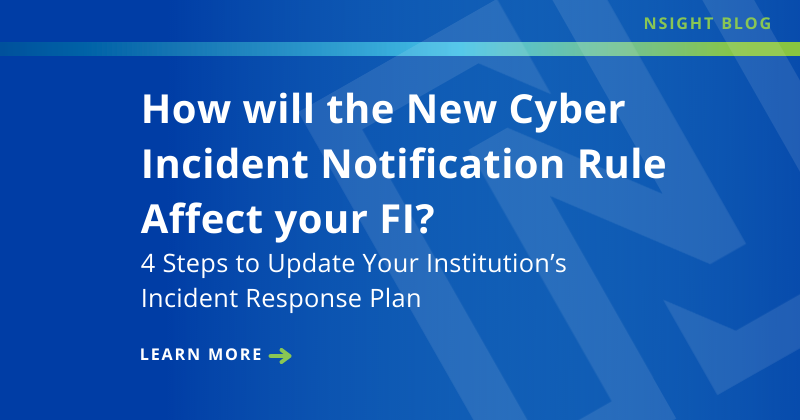 NSIGHT BLOG

How will the New Cyber Incident Notification Rule Affect your FI?

4 Steps to Update Your Institution’s Incident Response Plan

LEARN MORE